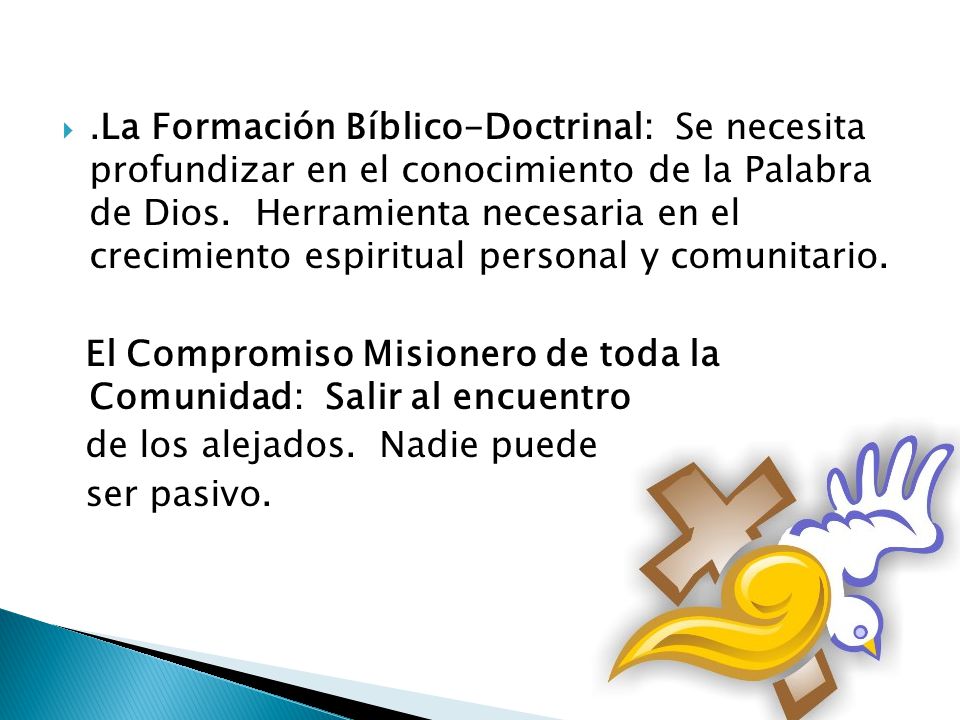 .La Formación Bíblico-Doctrinal: Se necesita profundizar en el conocimiento de la Palabra de Dios. Herramienta necesaria en el crecimiento espiritual personal y comunitario.

El Compromiso Misionero de toda la Comunidad: Salir al encuentro de los alejados. Nadie puede ser pasivo.